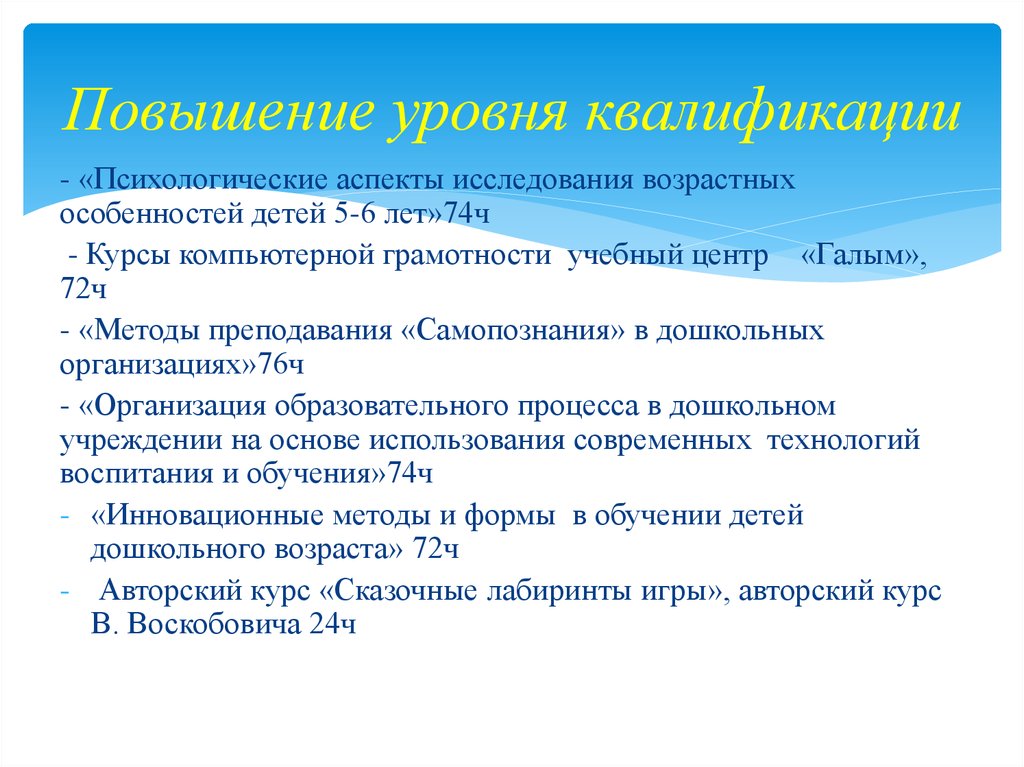 Повышение уровня квалификации

- «Психологические аспекты исследования возрастных особенностей детей 5-6 лет»74ч

- Курсы компьютерной грамотности учебный центр «Галым», 72ч

- «Методы преподавания «Самопознания» в дошкольных организациях»76ч

- «Организация образовательного процесса в дошкольном учреждении на основе использования современных технологий воспитания и обучения»74ч

- «Инновационные методы и формы в обучении детей дошкольного возраста» 72ч

- Авторский курс «Сказочные лабиринты игры», авторский курс В. Воскобовича 24ч